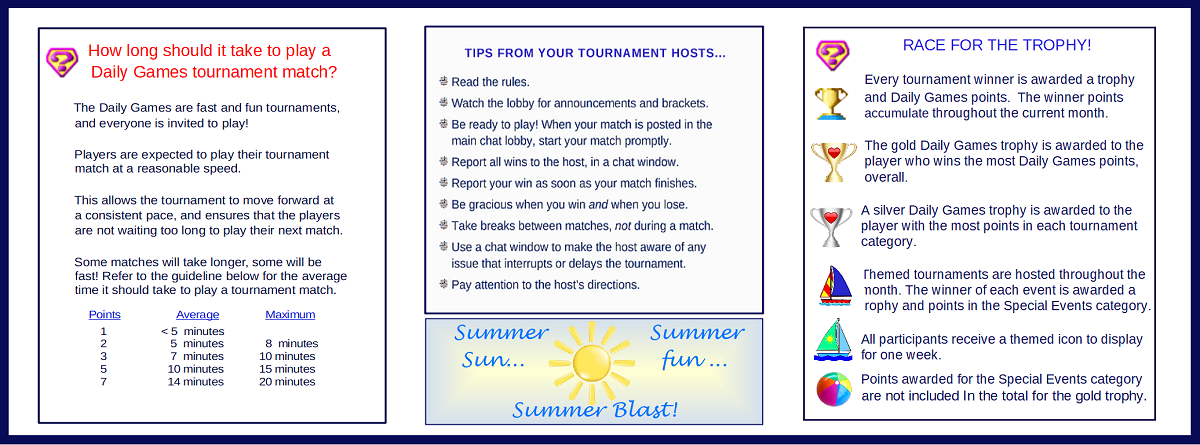 How long should it take to play a Daily Games tournament match?

The Daily Games are fast and fun tournaments, and everyone is invited to play!

Players are expected to play their tournament match at a reasonable speed.

This allows the tournament to move forward at a consistent pace, and ensures that the players are not waiting too long to play their next match.

Some matches will take longer, some will be fast! Refer to the guideline below for the average time it should take to play a tournament match.

| Points | Average | Maximum |
|---|---|---|
| 1 | < 5 minutes | |
| 2 | 5 minutes | 8 minutes |
| 3 | 7 minutes | 10 minutes |
| 5 | 10 minutes | 15 minutes |
| 7 | 14 minutes | 20 minutes |

TIPS FROM YOUR TOURNAMENT HOSTS...

Read the rules.

Watch the lobby for announcements and brackets.

Be ready to play! When your match is posted in the main chat lobby, start your match promptly.

Report all wins to the host, in a chat window.

Report your win as soon as your match finishes.

Be gracious when you win and when you lose.

Take breaks between matches, not during a match.

Use a chat window to make the host aware of any issue that interrupts or delays the tournament.

Pay attention to the host's directions.

Summer Sun... Summer fun ...

Summer Blast!

RACE FOR THE TROPHY!

Every tournament winner is awarded a trophy and Daily Games points. The winner points accumulate throughout the current month.

The gold Daily Games trophy is awarded to the player who wins the most Daily Games points, overall.

A silver Daily Games trophy is awarded to the player with the most points in each tournament category.

Themed tournaments are hosted throughout the month. The winner of each event is awarded a trophy and points in the Special Events category.

All participants receive a themed icon to display for one week.

Points awarded for the Special Events category are not included In the total for the gold trophy.